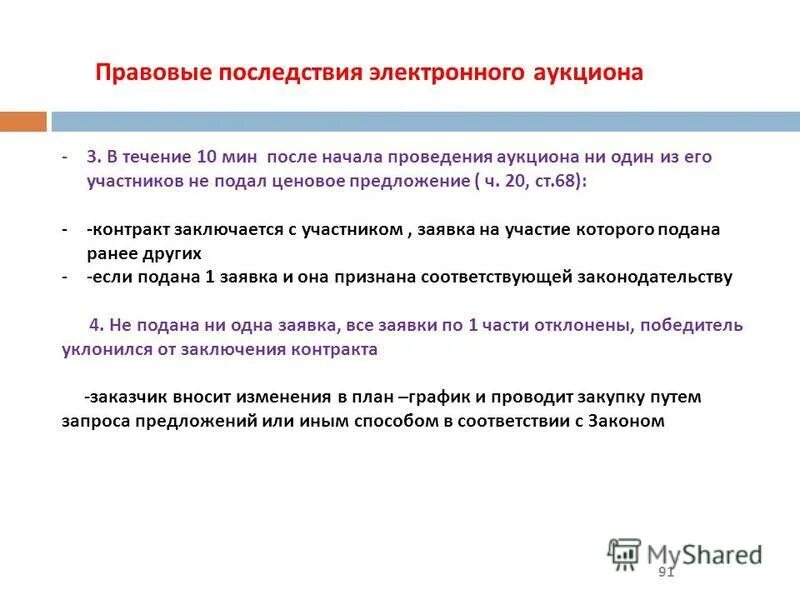 Правовые последствия электронного аукциона

- 3. В течение 10 мин после начала проведения аукциона ни один из его участников не подал ценовое предложение ( ч. 20, ст.68):

- -контракт заключается с участником , заявка на участие которого подана ранее других
- -если подана 1 заявка и она признана соответствующей законодательству

4. Не подана ни одна заявка, все заявки по 1 части отклонены, победитель уклонился от заключения контракта

-заказчик вносит изменения в план –график и проводит закупку путем запроса предложений или иным способом в соответствии с Законом

MyShared

91